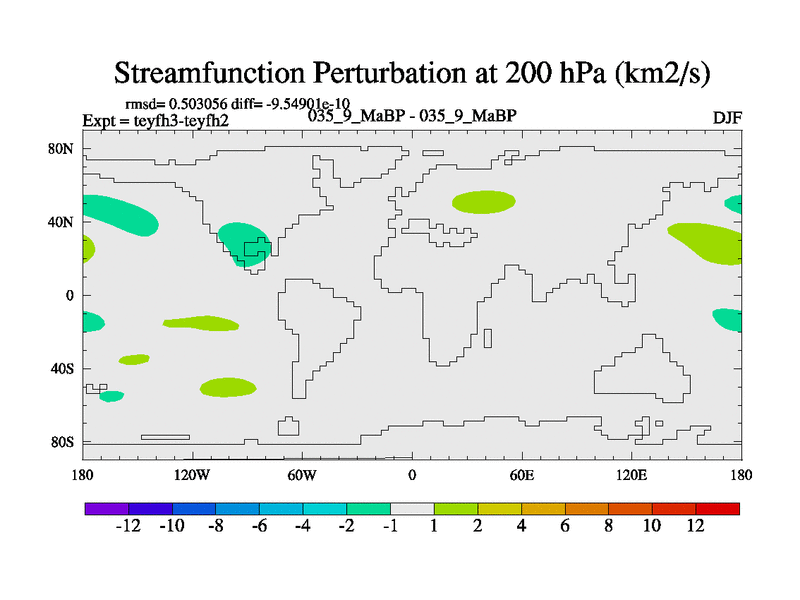 Streamfunction Perturbation at 200 hPa (km2/s)

rmsd= 0.503056 diff= -9.54901e-10
Expt = teyfh3-teyfh2
035_9_MaBP - 035_9_MaBP
DJF

80N
40N
0
40S
80S

180
120W
60W
0
60E
120E
180

-12 -10 -8 -6 -4 -2 -1 1 2 4 6 8 10 12